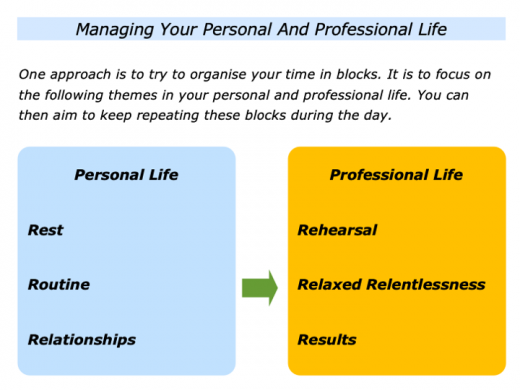 Managing Your Personal And Professional Life

One approach is to try to organise your time in blocks. It is to focus on the following themes in your personal and professional life. You can then aim to keep repeating these blocks during the day.

Personal Life

Rest

Routine

Relationships

Professional Life

Rehearsal

Relaxed Relentlessness

Results